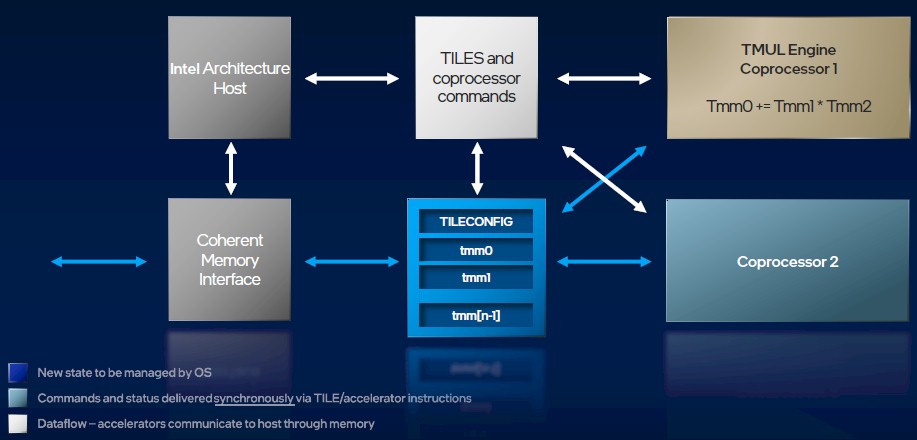 Intel Architecture Host

TILES and coprocessor commands

TMUL Engine Coprocessor 1

Tmm0 += Tmm1 * Tmm2

Coherent Memory Interface

TILECONFIG

tmm0

tmm1

tmm[n-1]

Coprocessor 2

New state to be managed by OS

Commands and status delivered synchronously via TILE/accelerator instructions

Dataflow – accelerators communicate to host through memory